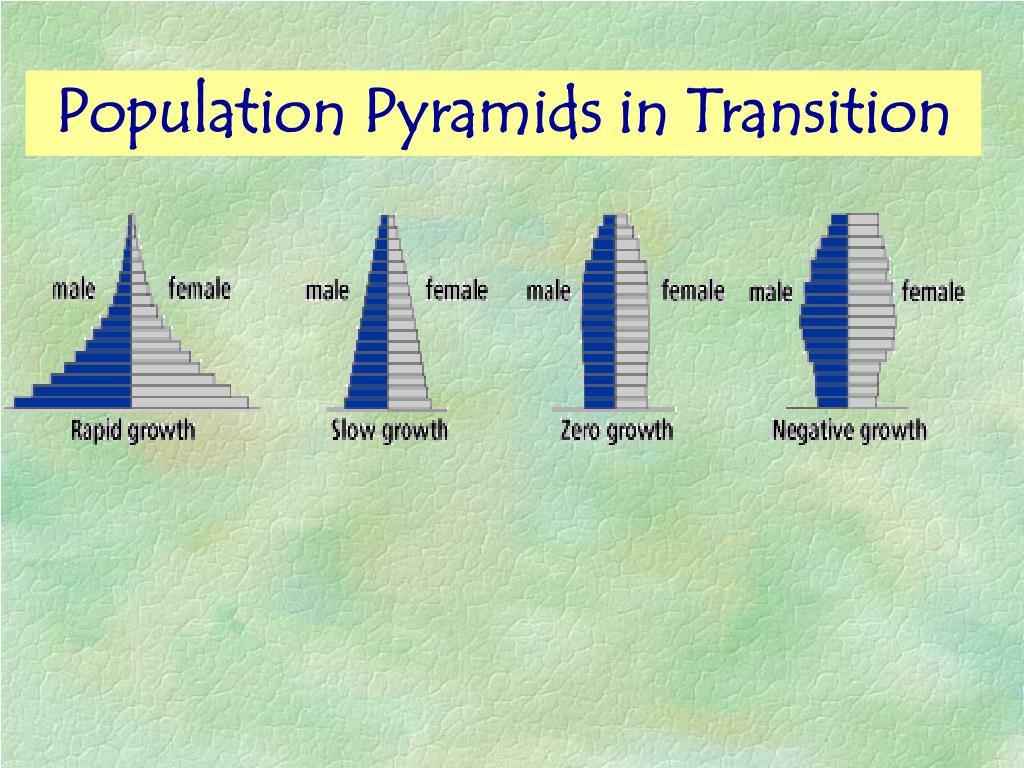 Population Pyramids in Transition

male female
Rapid growth

male female
Slow growth

male female
Zero growth

male female
Negative growth